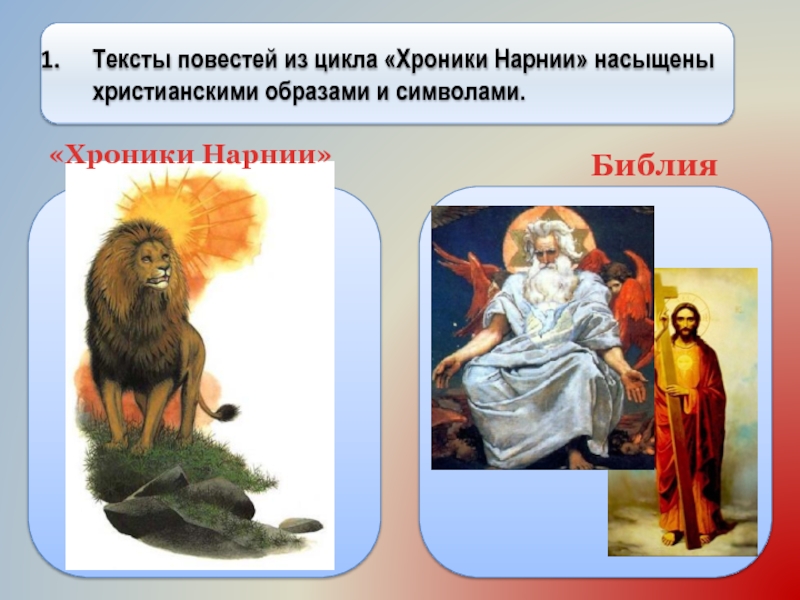 1. Тексты повестей из цикла «Хроники Нарнии» насыщены христианскими образами и символами.

«Хроники Нарнии»

Библия